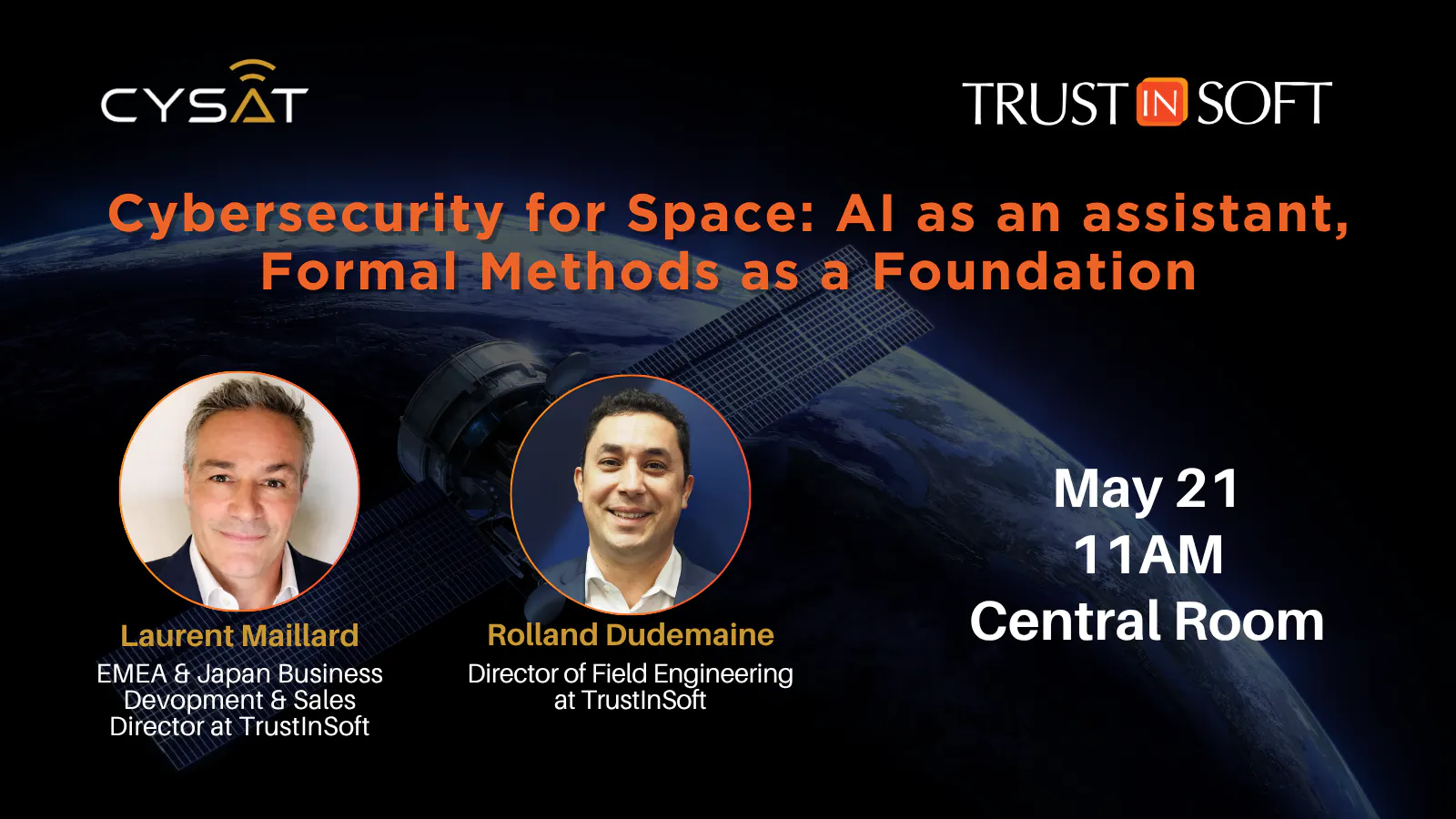 CYSAT

TRUST IN SOFT

Cybersecurity for Space: AI as an assistant, Formal Methods as a Foundation

Laurent Maillard
EMEA & Japan Business Devopment & Sales Director at TrustInSoft

Rolland Dudemaine
Director of Field Engineering at TrustInSoft

May 21
11AM
Central Room